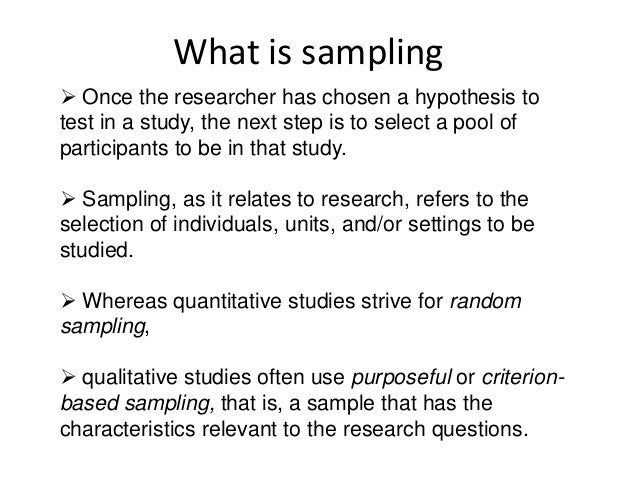 What is sampling

➢ Once the researcher has chosen a hypothesis to test in a study, the next step is to select a pool of participants to be in that study.

➢ Sampling, as it relates to research, refers to the selection of individuals, units, and/or settings to be studied.

➢ Whereas quantitative studies strive for random sampling,

➢ qualitative studies often use purposeful or criterion-based sampling, that is, a sample that has the characteristics relevant to the research questions.